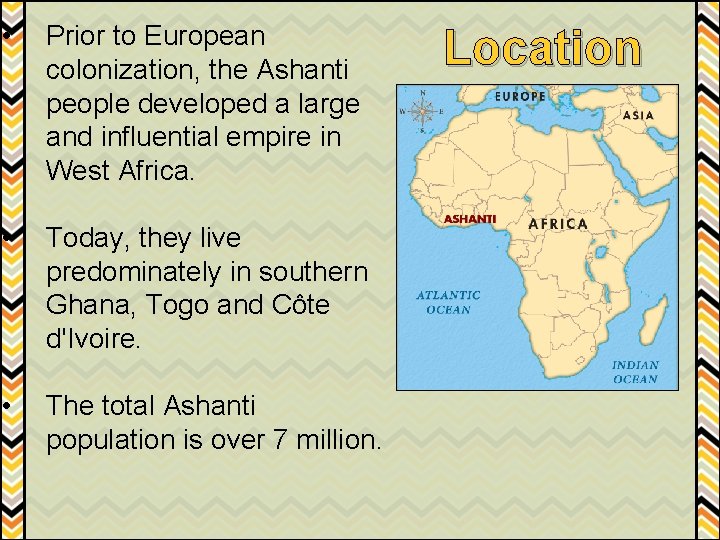 Location

• Prior to European colonization, the Ashanti people developed a large and influential empire in West Africa.

• Today, they live predominately in southern Ghana, Togo and Côte d'Ivoire.

• The total Ashanti population is over 7 million.

N
W E
S
EUROPE
ASIA
ASHANTI
AFRICA
ATLANTIC OCEAN
INDIAN OCEAN